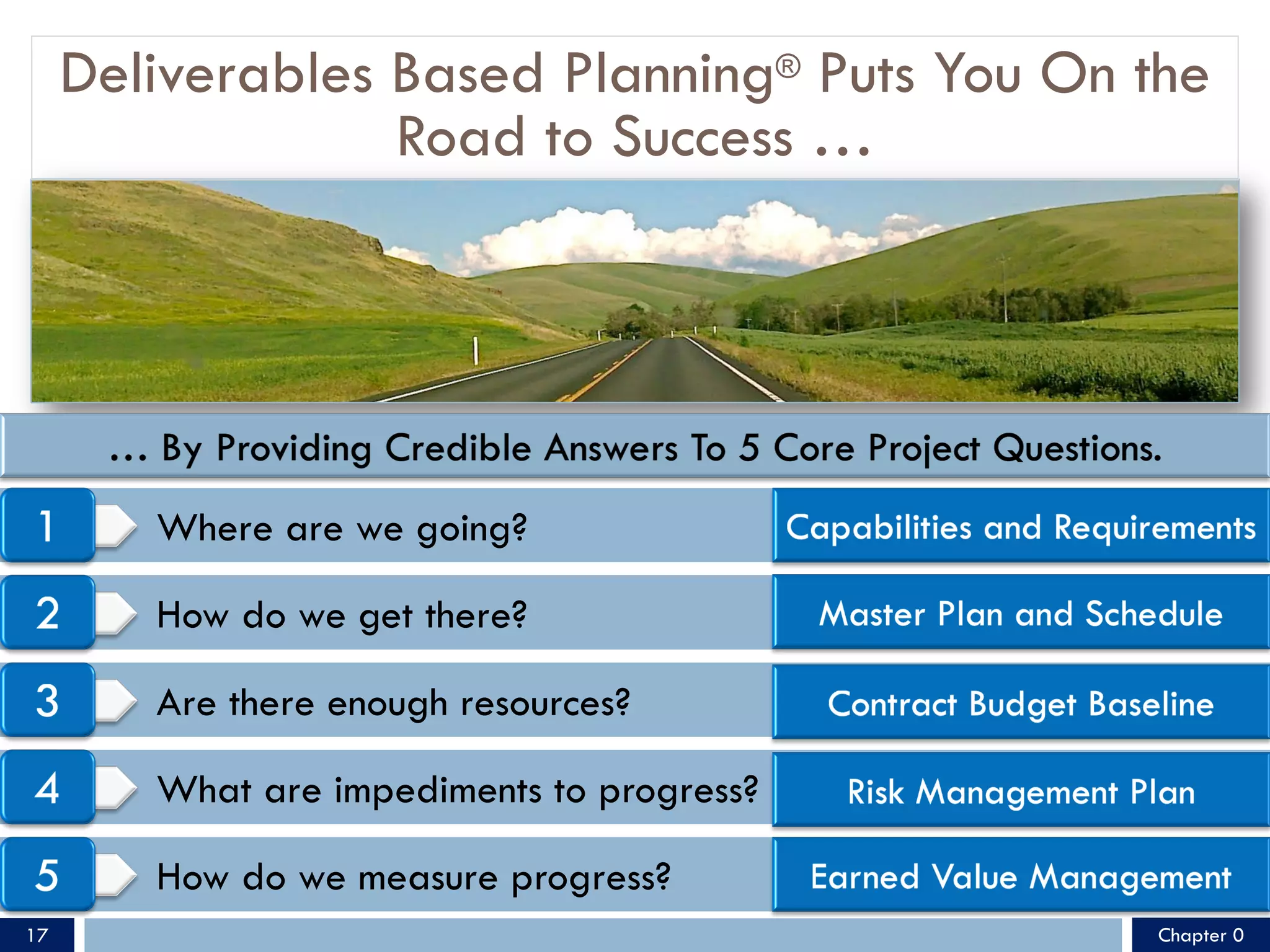 Deliverables Based Planning® Puts You On the Road to Success …

… By Providing Credible Answers To 5 Core Project Questions.

1 Where are we going? Capabilities and Requirements

2 How do we get there? Master Plan and Schedule

3 Are there enough resources? Contract Budget Baseline

4 What are impediments to progress? Risk Management Plan

5 How do we measure progress? Earned Value Management

17

Chapter 0